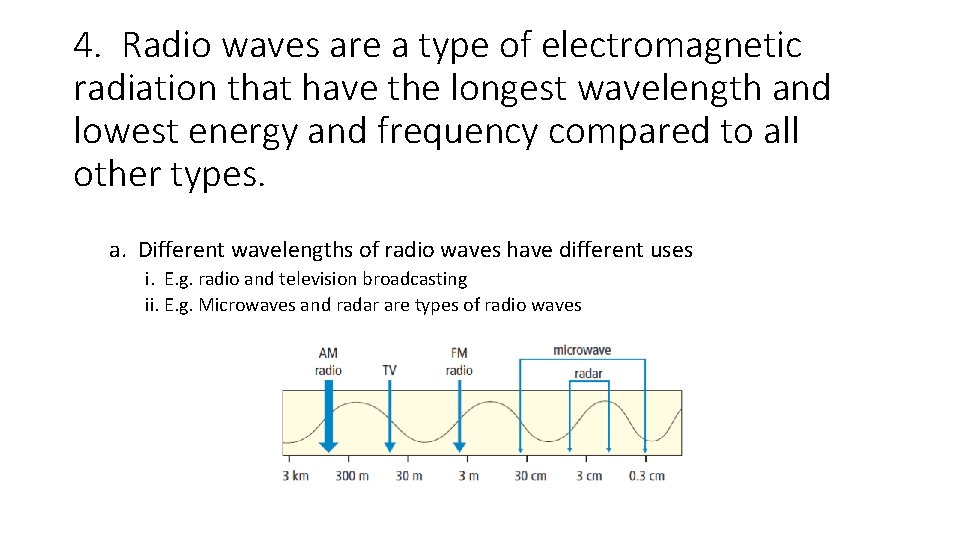 4. Radio waves are a type of electromagnetic radiation that have the longest wavelength and lowest energy and frequency compared to all other types.

a. Different wavelengths of radio waves have different uses

i. E.g. radio and television broadcasting

ii. E.g. Microwaves and radar are types of radio waves

AM radio

TV

FM radio

microwave

radar

3 km 300 m 30 m 3 m 30 cm 3 cm 0.3 cm